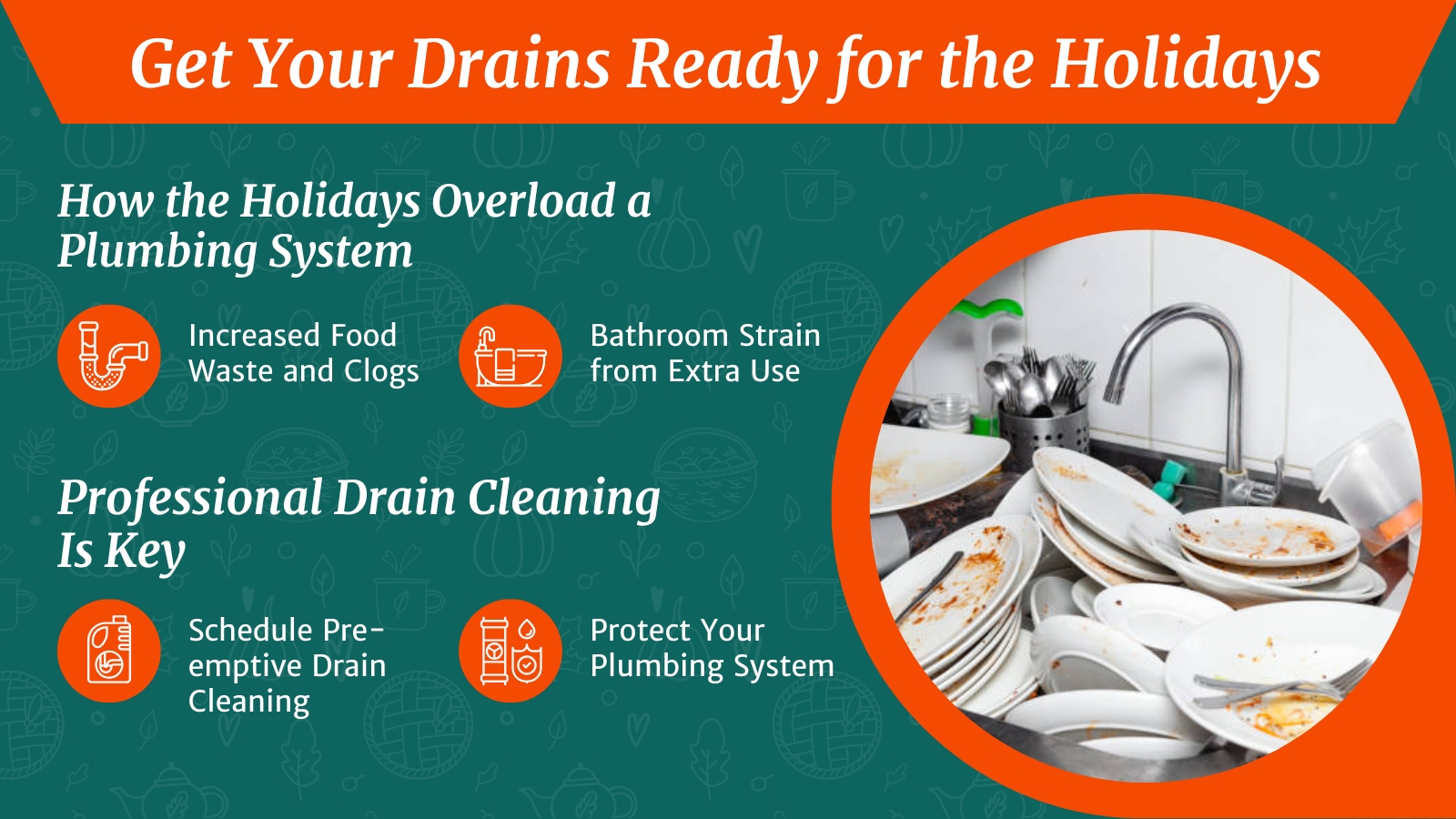 Get Your Drains Ready for the Holidays

How the Holidays Overload a Plumbing System

Increased Food Waste and Clogs

Bathroom Strain from Extra Use

Professional Drain Cleaning Is Key

Schedule Pre-emptive Drain Cleaning

Protect Your Plumbing System